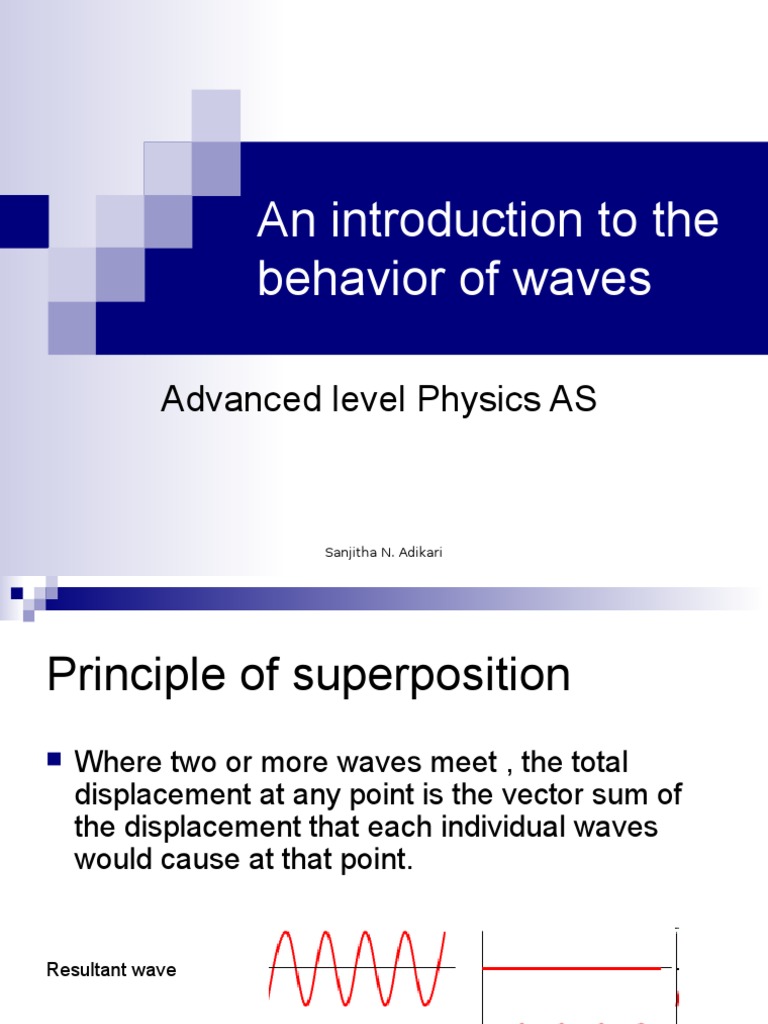 An introduction to the behavior of waves

Advanced level Physics AS

Sanjitha N. Adikari

Principle of superposition

Where two or more waves meet , the total displacement at any point is the vector sum of the displacement that each individual waves would cause at that point.

Resultant wave